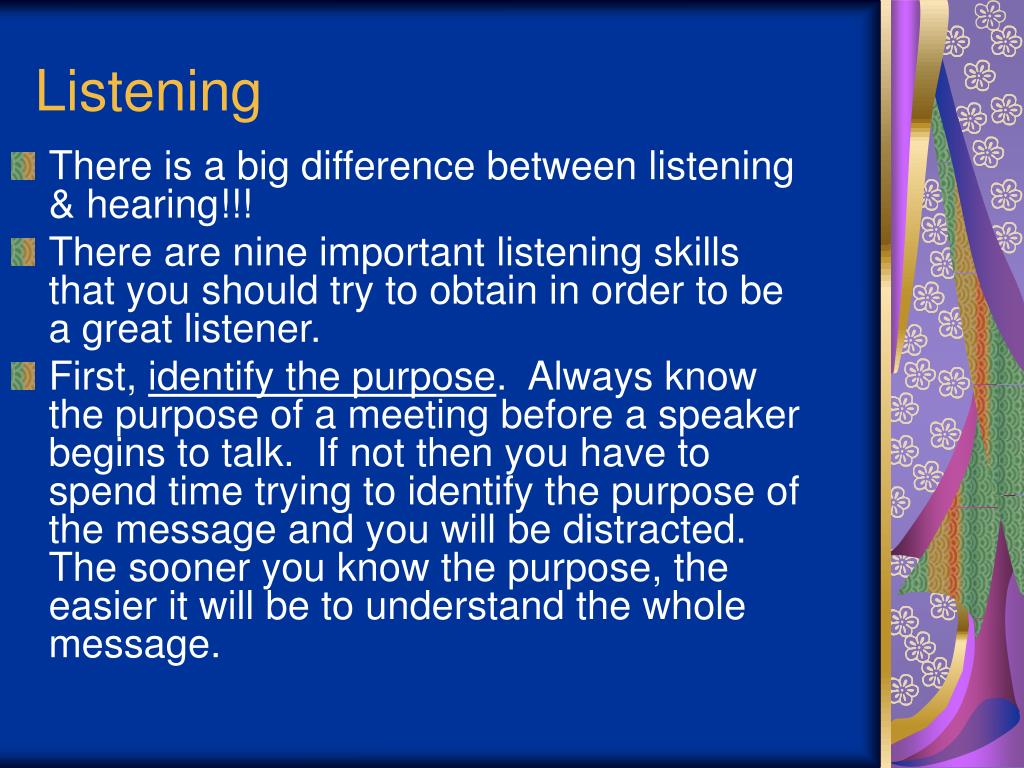 Listening

There is a big difference between listening & hearing!!!

There are nine important listening skills that you should try to obtain in order to be a great listener.

First, identify the purpose. Always know the purpose of a meeting before a speaker begins to talk. If not then you have to spend time trying to identify the purpose of the message and you will be distracted. The sooner you know the purpose, the easier it will be to understand the whole message.